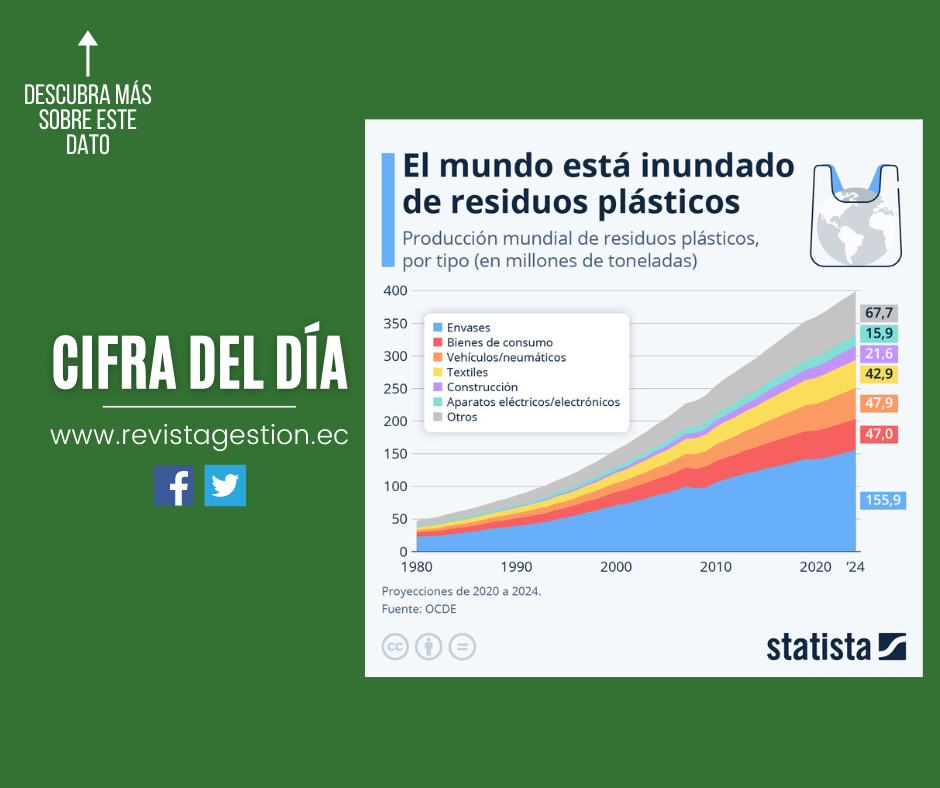 DESCUBRA MÁS SOBRE ESTE DATO

CIFRA DEL DÍA

www.revistagestion.ec

El mundo está inundado de residuos plásticos

Producción mundial de residuos plásticos, por tipo (en millones de toneladas)

400
350
300
250
200
150
100
50
0

Envases
Bienes de consumo
Vehículos/neumáticos
Textiles
Construcción
Aparatos eléctricos/electrónicos
Otros

67,7
15,9
21,6
42,9
47,9
47,0
155,9

1980
1990
2000
2010
2020
'24

Proyecciones de 2020 a 2024.
Fuente: OCDE

statista